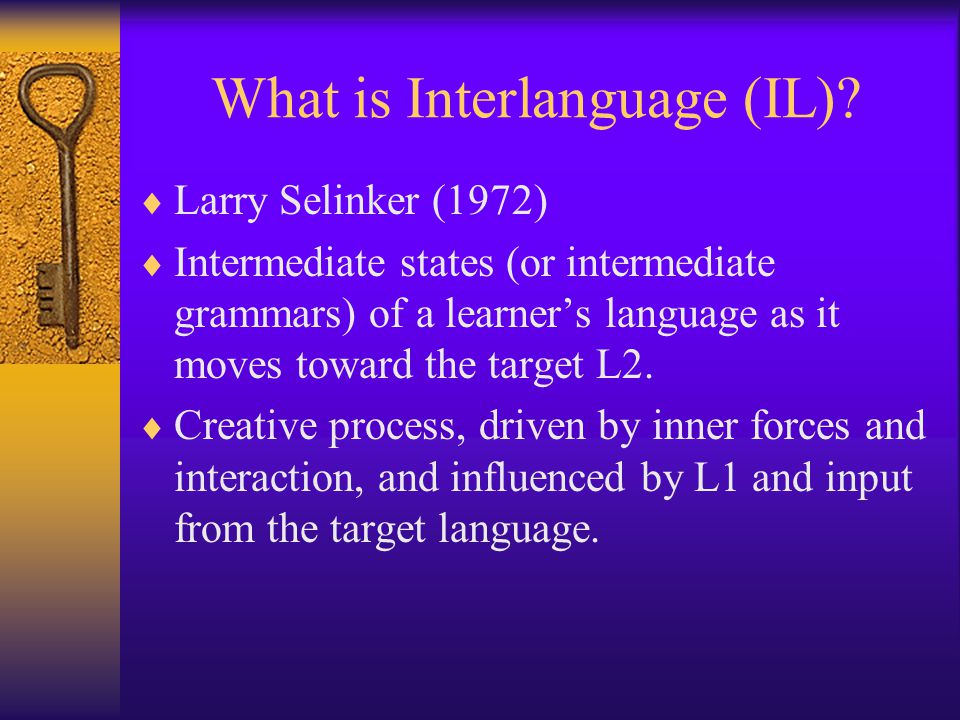 What is Interlanguage (IL)?

♦ Larry Selinker (1972)

♦ Intermediate states (or intermediate grammars) of a learner’s language as it moves toward the target L2.

♦ Creative process, driven by inner forces and interaction, and influenced by L1 and input from the target language.